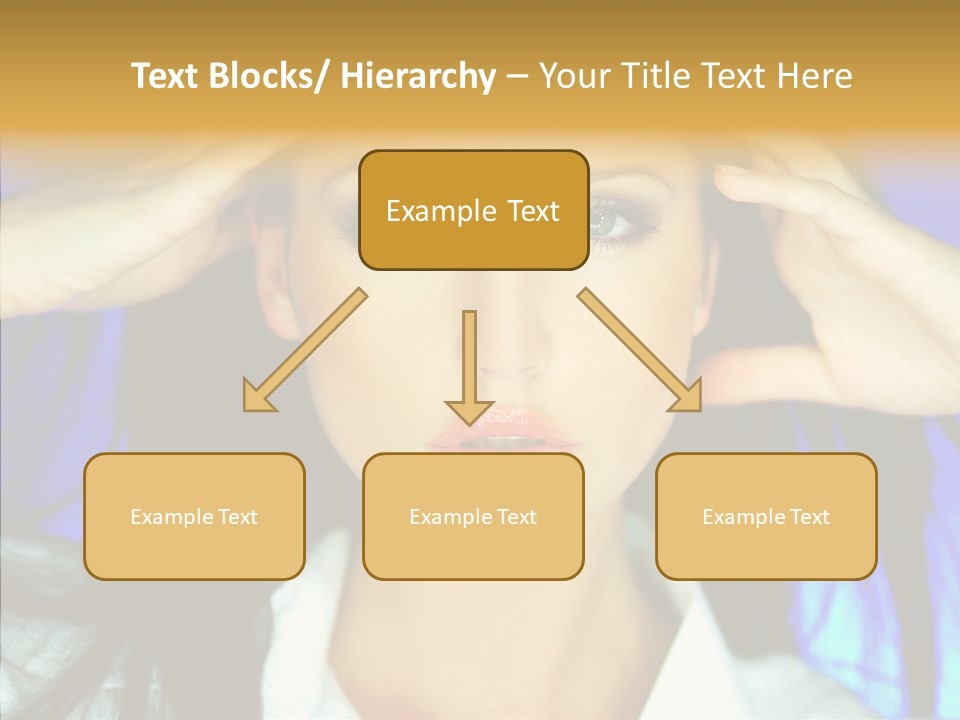 Text Blocks/ Hierarchy – Your Title Text Here

Example Text

Example Text

Example Text

Example Text